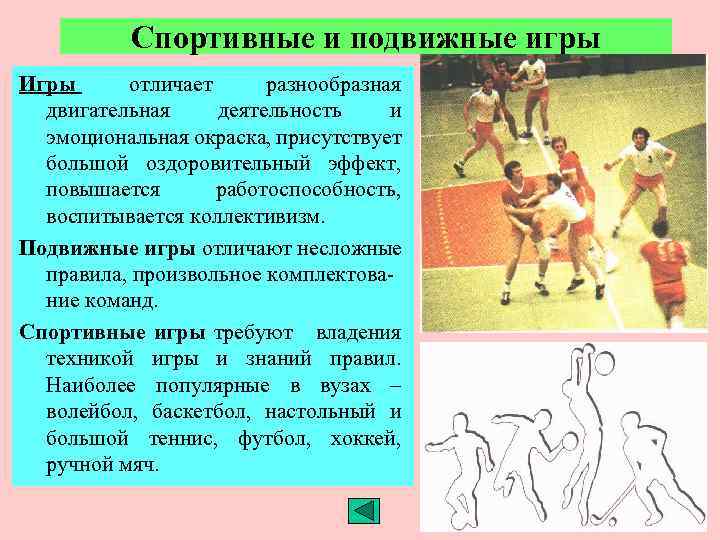 Спортивные и подвижные игры

Игры отличает разнообразная двигательная деятельность и эмоциональная окраска, присутствует большой оздоровительный эффект, повышается работоспособность, воспитывается коллективизм.

Подвижные игры отличают несложные правила, произвольное комплектование команд.

Спортивные игры требуют владения техникой игры и знаний правил. Наиболее популярные в вузах – волейбол, баскетбол, настольный и большой теннис, футбол, хоккей, ручной мяч.